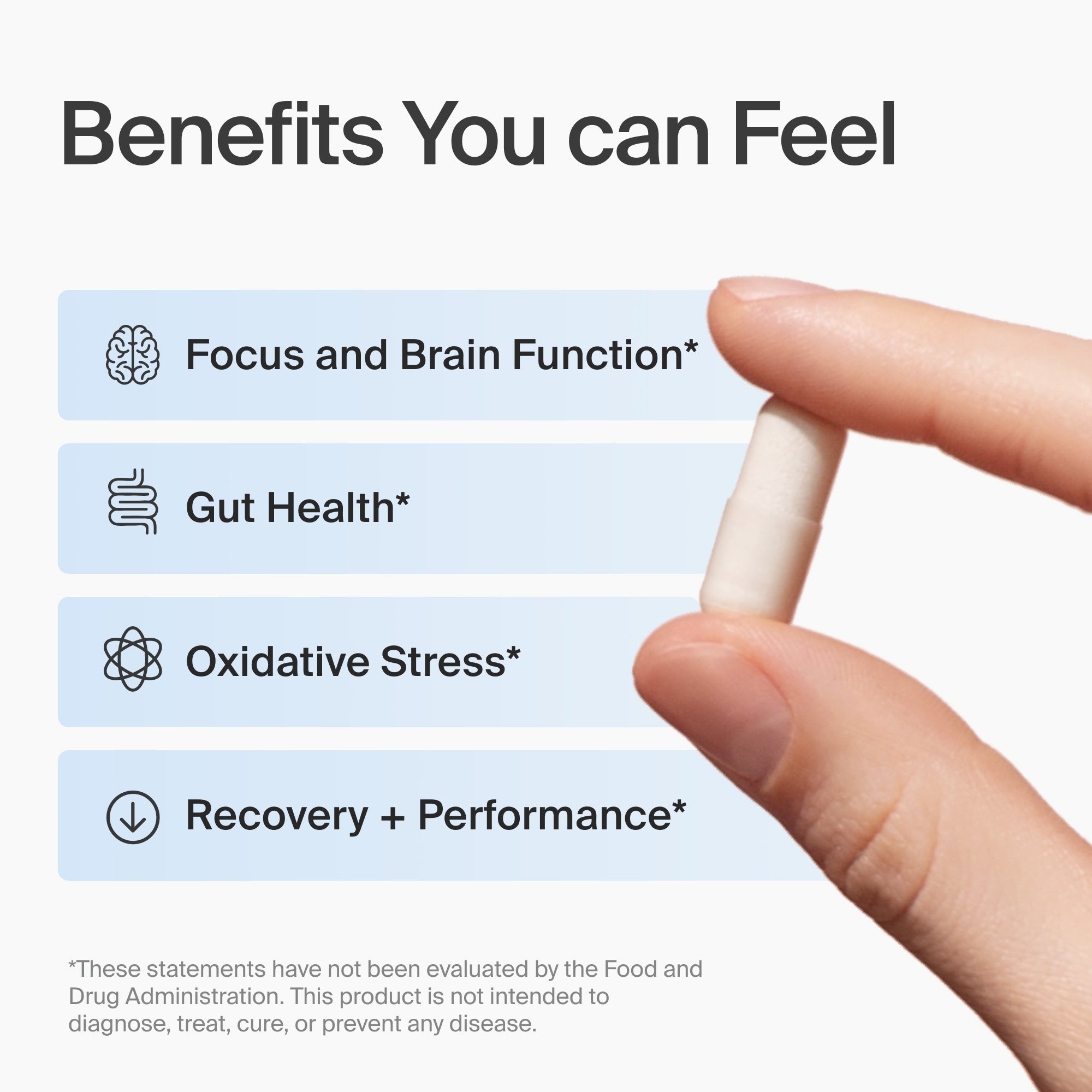 Benefits You can Feel

Focus and Brain Function*

Gut Health*

Oxidative Stress*

Recovery + Performance*

*These statements have not been evaluated by the Food and Drug Administration. This product is not intended to diagnose, treat, cure, or prevent any disease.